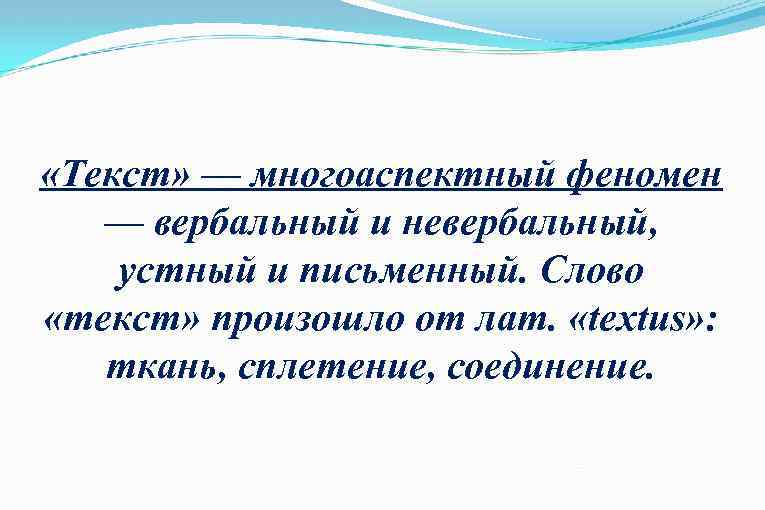 «Текст» — многоаспектный феномен — вербальный и невербальный, устный и письменный. Слово «текст» произошло от лат. «textus»: ткань, сплетение, соединение.